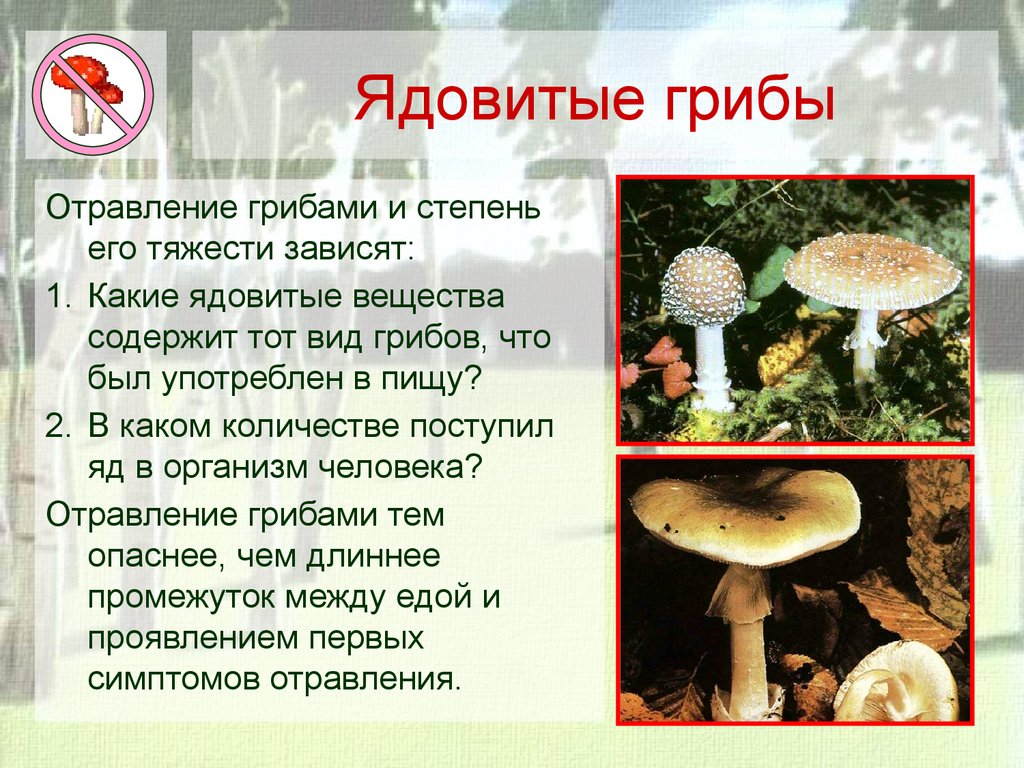 Ядовитые грибы

Отравление грибами и степень его тяжести зависят:

1. Какие ядовитые вещества содержит тот вид грибов, что был употреблен в пищу?
2. В каком количестве поступил яд в организм человека?

Отравление грибами тем опаснее, чем длиннее промежуток между едой и проявлением первых симптомов отравления.